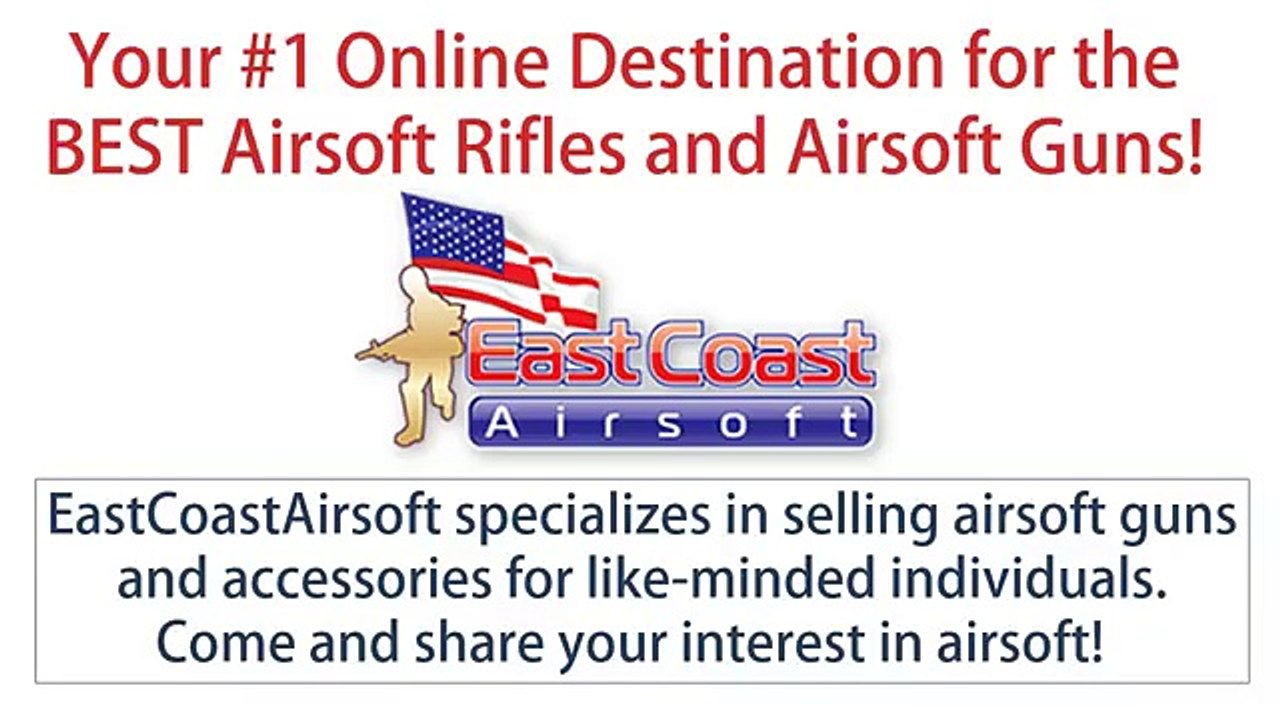 Your #1 Online Destination for the BEST Airsoft Rifles and Airsoft Guns!

East Coast
Airsoft

EastCoastAirsoft specializes in selling airsoft guns and accessories for like-minded individuals. Come and share your interest in airsoft!